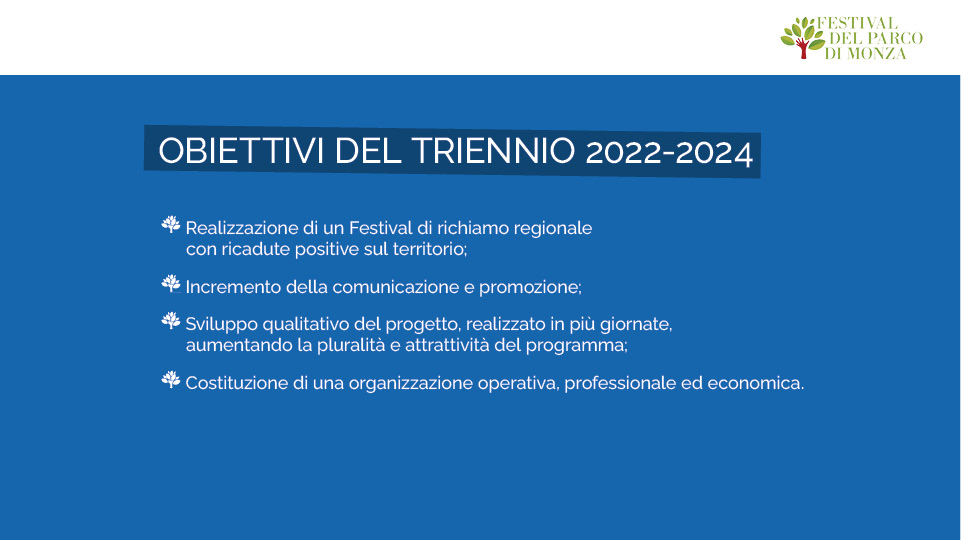 FESTIVAL DEL PARCO DI MONZA

OBIETTIVI DEL TRIENNIO 2022-2024

Realizzazione di un Festival di richiamo regionale con ricadute positive sul territorio;

Incremento della comunicazione e promozione;

Sviluppo qualitativo del progetto, realizzato in più giornate, aumentando la pluralità e attrattività del programma;

Costituzione di una organizzazione operativa, professionale ed economica.